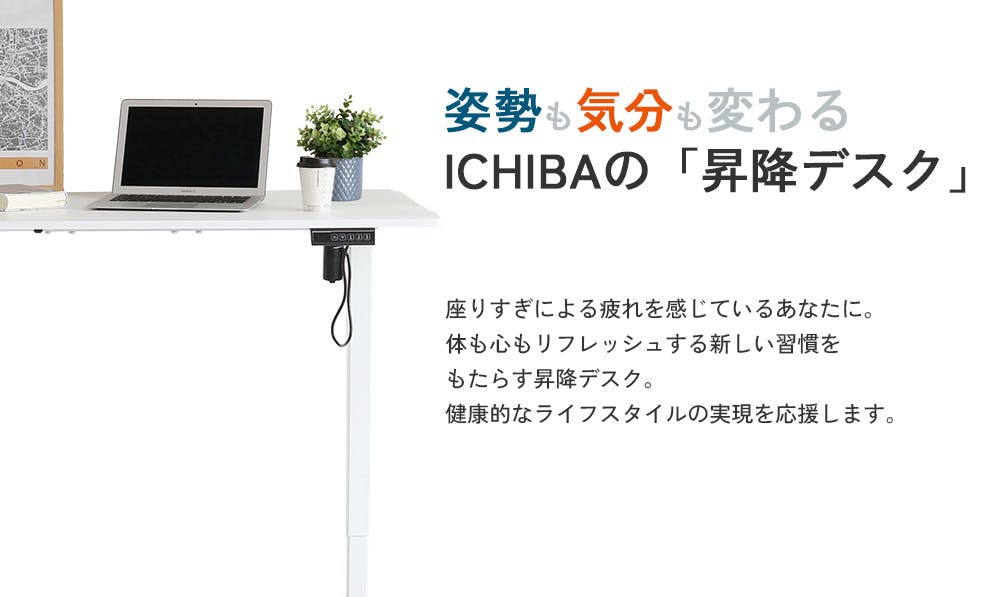 姿勢も気分も変わる
ICHIBAの「昇降デスク」

座りすぎによる疲れを感じているあなたに。
体も心もリフレッシュする新しい習慣を
もたらす昇降デスク。
健康的なライフスタイルの実現を応援します。